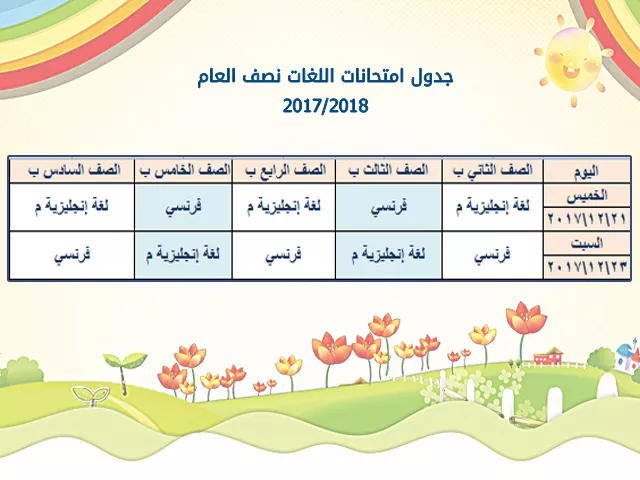 جدول امتحانات اللغات نصف العام
2017/2018

| اليوم | الصف الثاني ب | الصف الثالث ب | الصف الرابع ب | الصف الخامس ب | الصف السادس ب |
|---|---|---|---|---|---|
| الخميس ٢٠١٧\١٢\٢١ | لغة إنجليزية م | فرنسي | لغة إنجليزية م | فرنسي | لغة إنجليزية م |
| السبت ٢٠١٧\١٢\٢٣ | فرنسي | لغة إنجليزية م | فرنسي | لغة إنجليزية م | فرنسي |